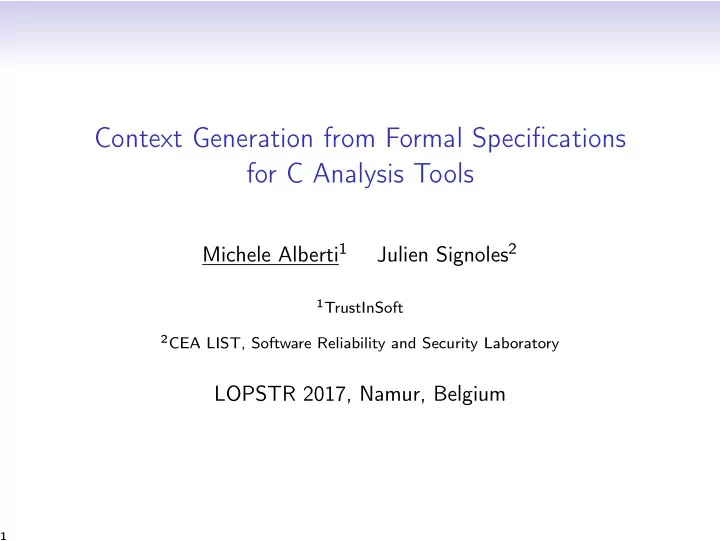 Context Generation from Formal Specifications for C Analysis Tools

Michele Alberti$^1$ Julien Signoles$^2$

$^1$TrustInSoft

$^2$CEA LIST, Software Reliability and Security Laboratory

LOPSTR 2017, Namur, Belgium

1